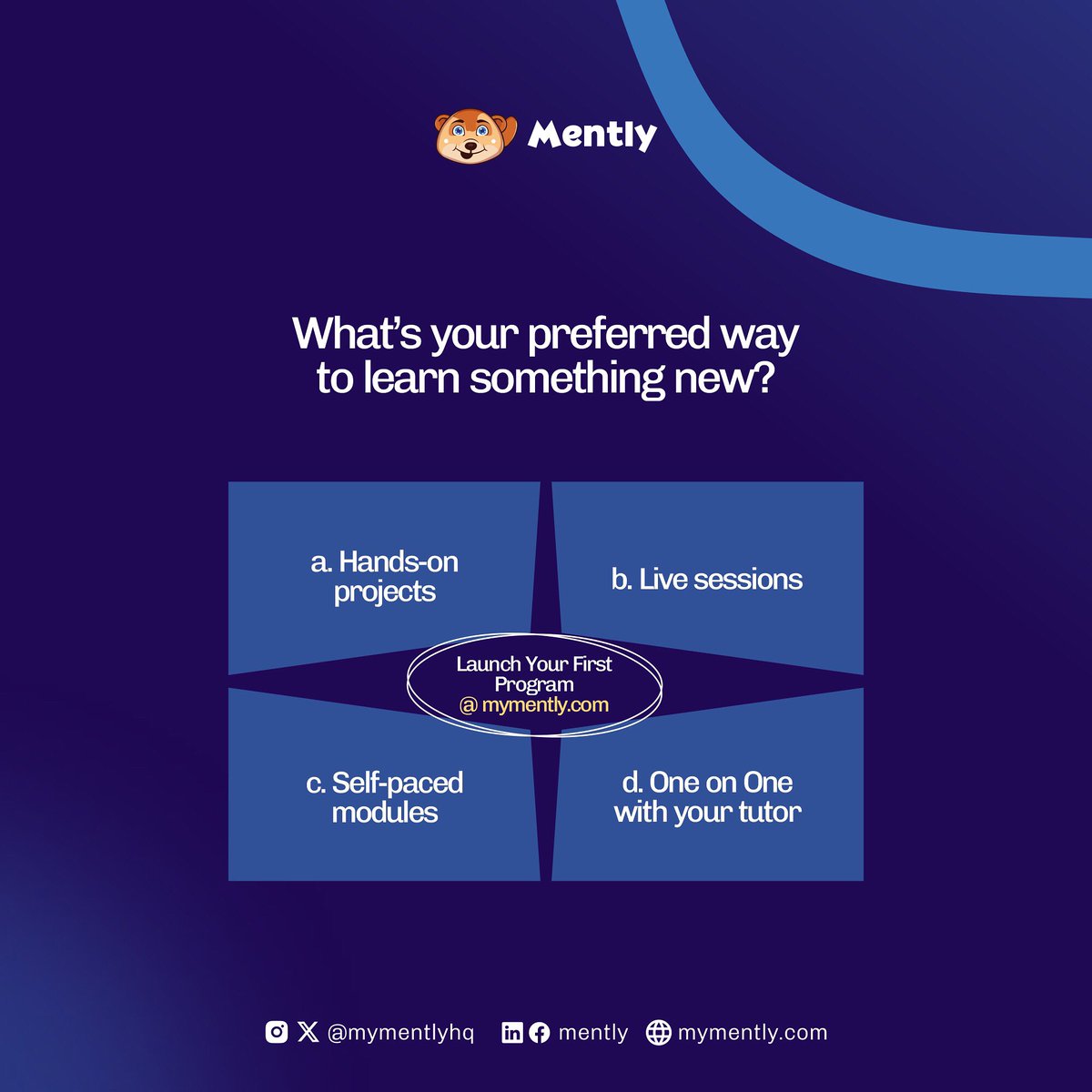 Mently

What's your preferred way to learn something new?

a. Hands-on projects

b. Live sessions

Launch Your First Program @ mymently.com

c. Self-paced modules

d. One on One with your tutor

@mymentlyhq mently mymently.com